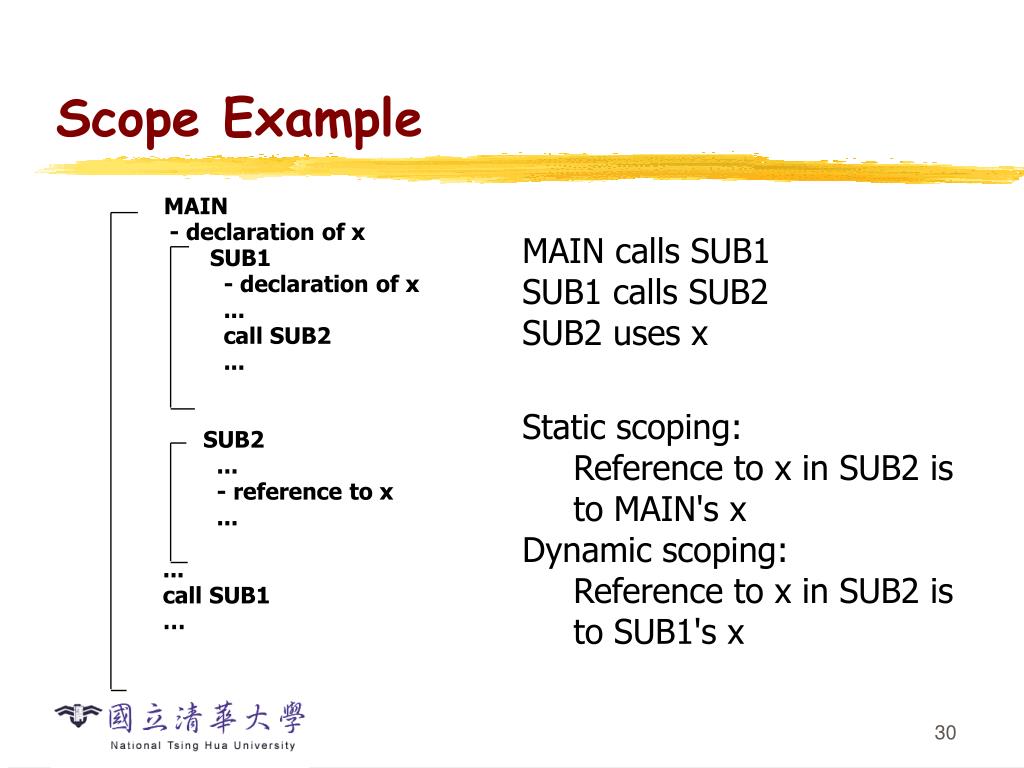 Scope Example

MAIN
- declaration of x
SUB1
- declaration of x
...
call SUB2
...

SUB2
...
- reference to x
...

...
call SUB1
...

MAIN calls SUB1
SUB1 calls SUB2
SUB2 uses x

Static scoping:
Reference to x in SUB2 is to MAIN's x
Dynamic scoping:
Reference to x in SUB2 is to SUB1's x

國立清華大學
National Tsing Hua University

30